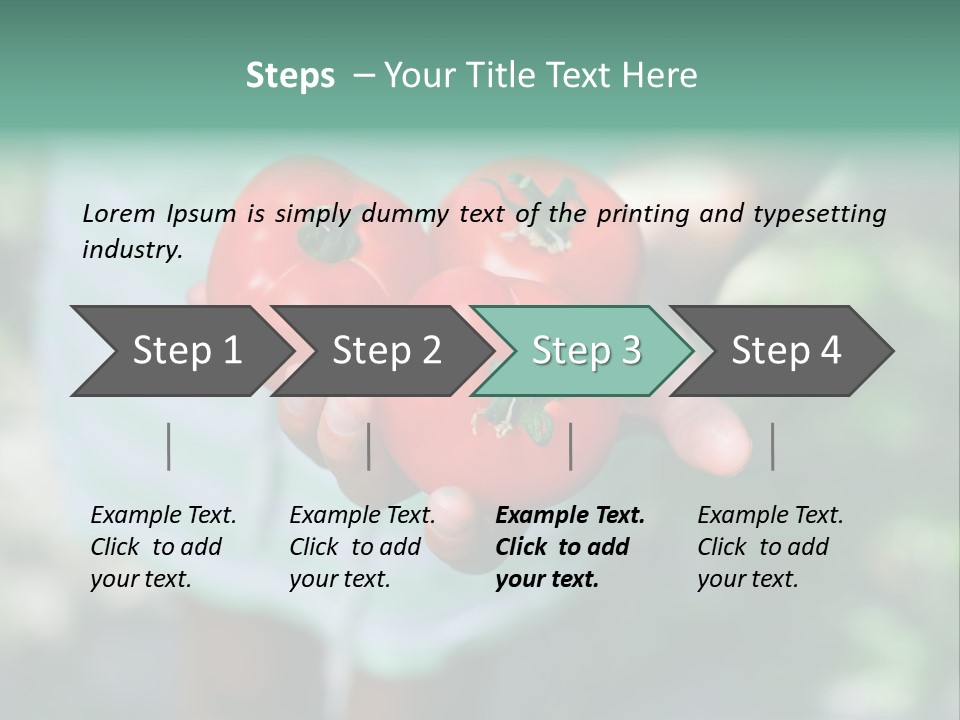 Steps – Your Title Text Here

Lorem Ipsum is simply dummy text of the printing and typesetting industry.

Step 1

Step 2

Step 3

Step 4

Example Text. Click to add your text.

Example Text. Click to add your text.

Example Text. Click to add your text.

Example Text. Click to add your text.